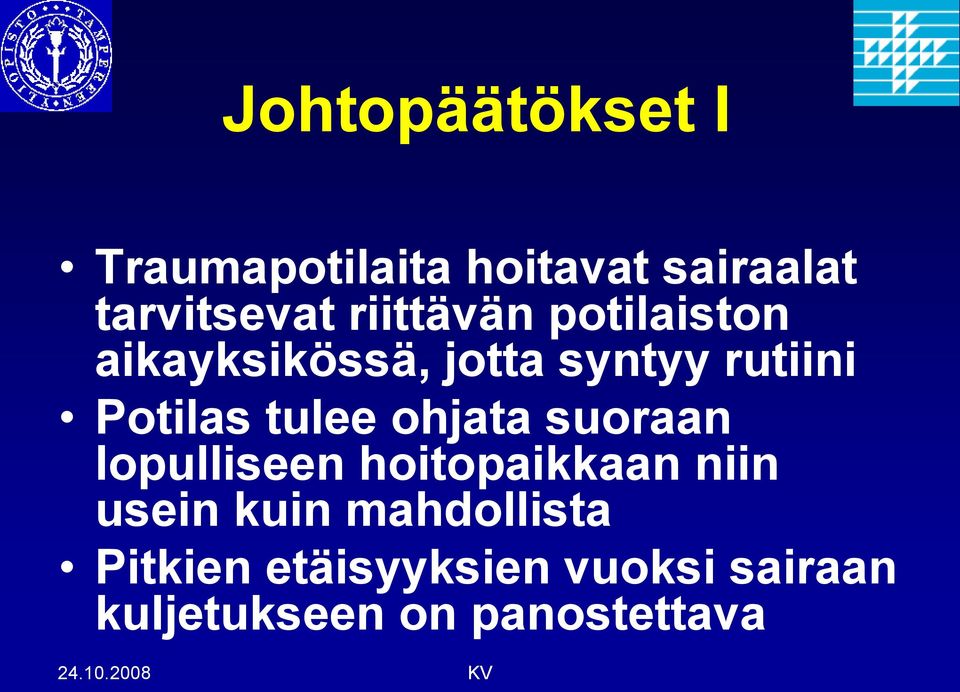 TAMPEREEN YLIOPISTO

Johtopäätökset I

• Traumapotilaita hoitavat sairaalat tarvitsevat riittävän potilaiston aikayksikössä, jotta syntyy rutiini
• Potilas tulee ohjata suoraan lopulliseen hoitopaikkaan niin usein kuin mahdollista
• Pitkien etäisyyksien vuoksi sairaan kuljetukseen on panostettava

24.10.2008

KV